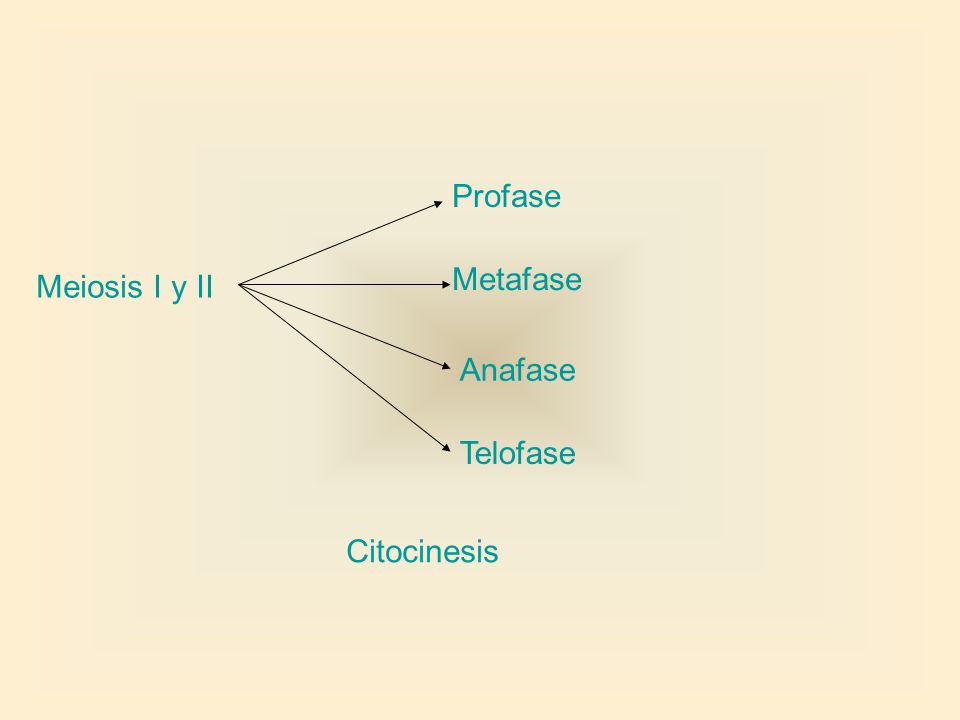 Meiosis I y II

Profase

Metafase

Anafase

Telofase

Citocinesis